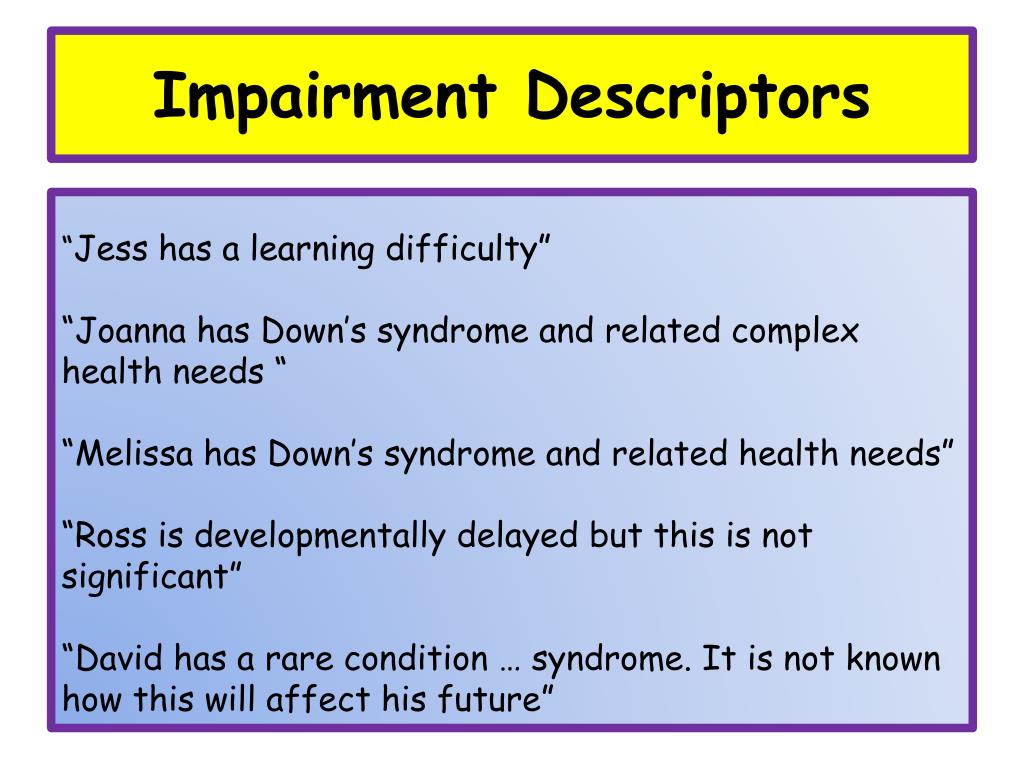 Impairment Descriptors

“Jess has a learning difficulty”

“Joanna has Down’s syndrome and related complex health needs “

“Melissa has Down’s syndrome and related health needs”

“Ross is developmentally delayed but this is not significant”

“David has a rare condition … syndrome. It is not known how this will affect his future”